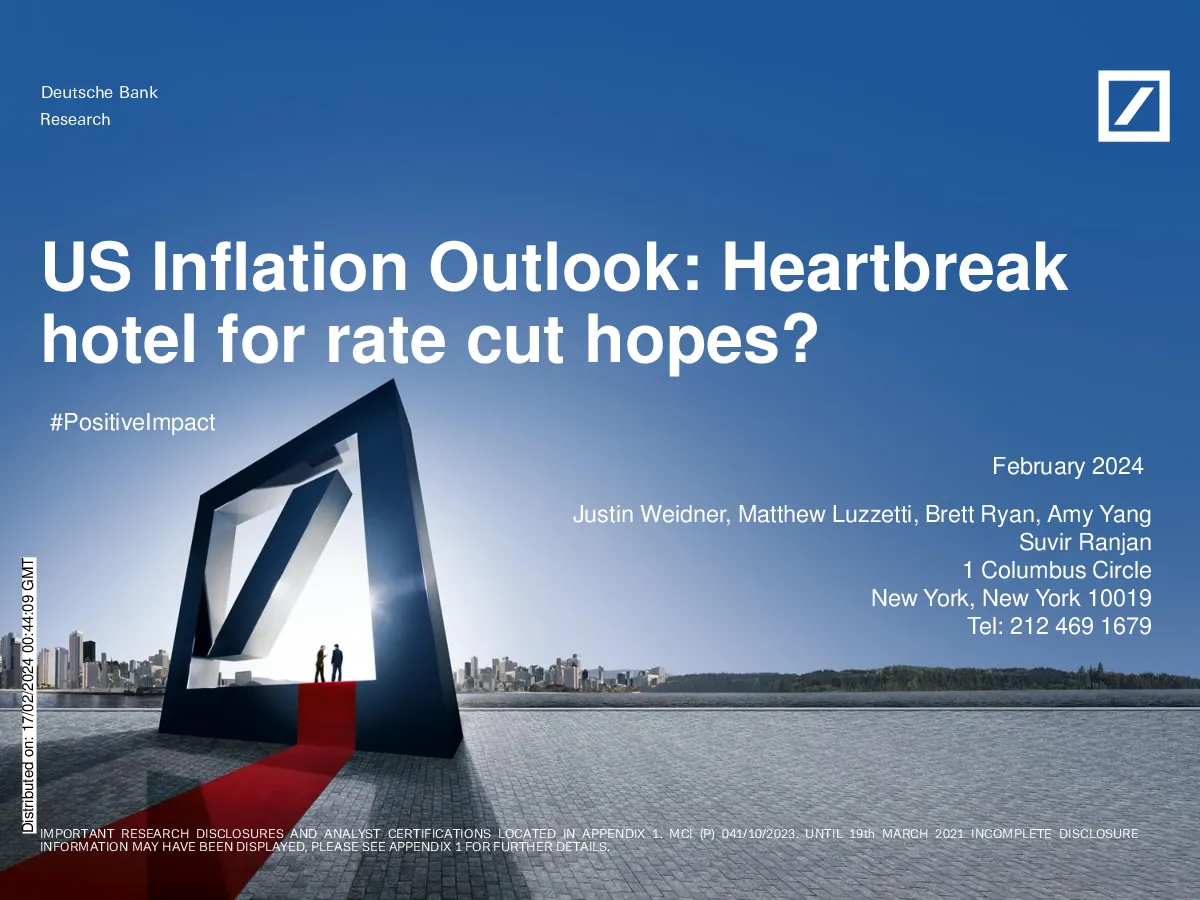 Deutsche Bank
Research

US Inflation Outlook: Heartbreak hotel for rate cut hopes?

#PositiveImpact

February 2024

Justin Weidner, Matthew Luzzetti, Brett Ryan, Amy Yang
Suvir Ranjan
1 Columbus Circle
New York, New York 10019
Tel: 212 469 1679

Distributed on: 17/02/2024 00:44:09 GMT

IMPORTANT RESEARCH DISCLOSURES AND ANALYST CERTIFICATIONS LOCATED IN APPENDIX 1. MCI (P) 041/10/2023. UNTIL 19th MARCH 2021 INCOMPLETE DISCLOSURE INFORMATION MAY HAVE BEEN DISPLAYED, PLEASE SEE APPENDIX 1 FOR FURTHER DETAILS.